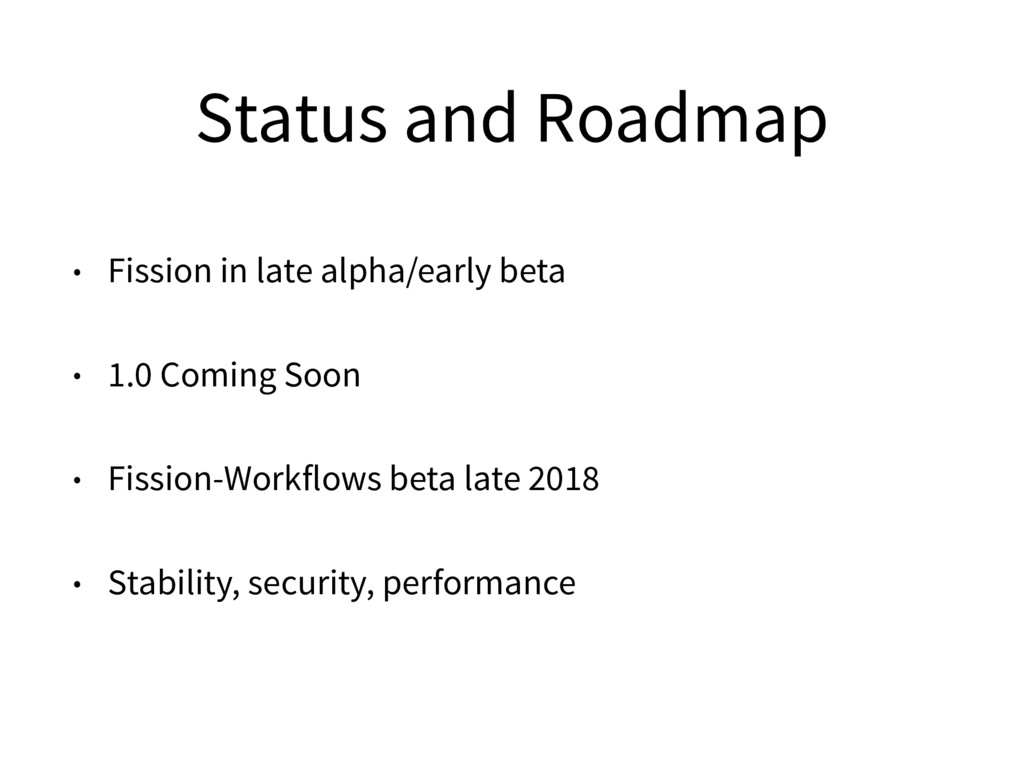 Status and Roadmap

• Fission in late alpha/early beta

• 1.0 Coming Soon

• Fission-Workflows beta late 2018

• Stability, security, performance